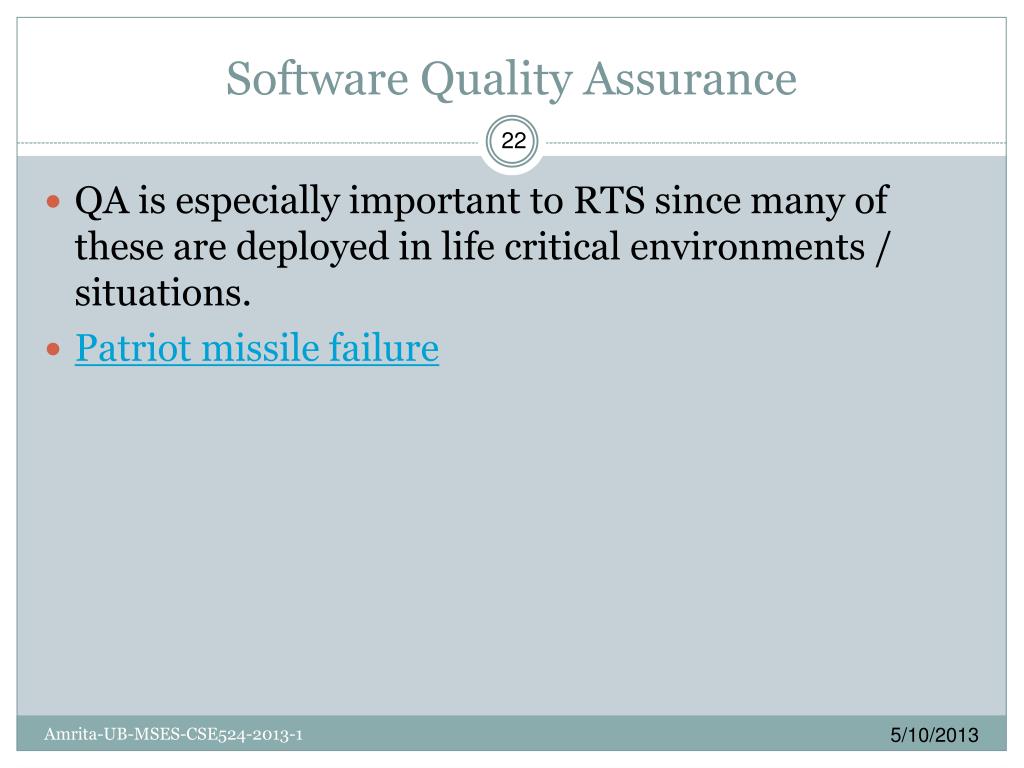 Software Quality Assurance

22

QA is especially important to RTS since many of these are deployed in life critical environments / situations.

Patriot missile failure

Amrita-UB-MSES-CSE524-2013-1

5/10/2013